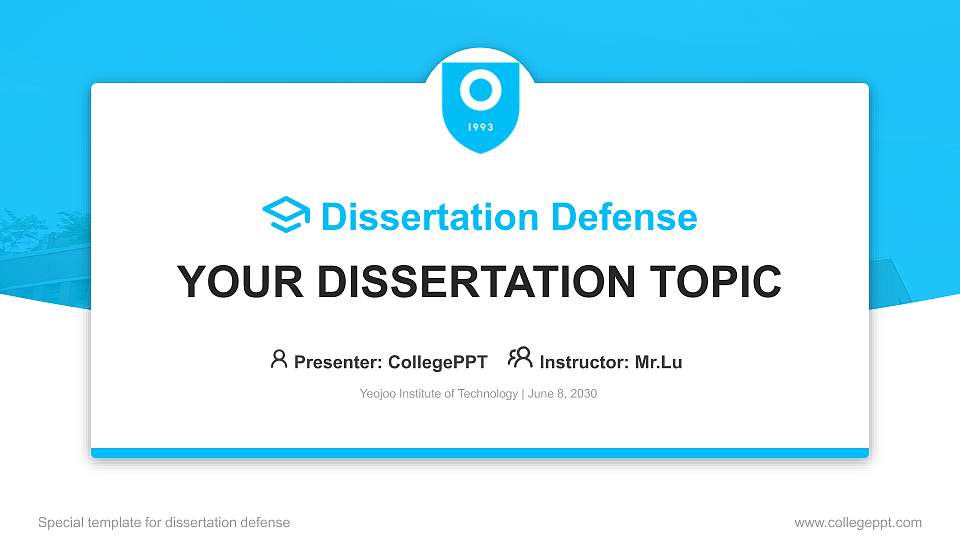 1993

Dissertation Defense

YOUR DISSERTATION TOPIC

Presenter: CollegePPT Instructor: Mr.Lu

Yeojoo Institute of Technology | June 8, 2030

Special template for dissertation defense

www.collegeppt.com